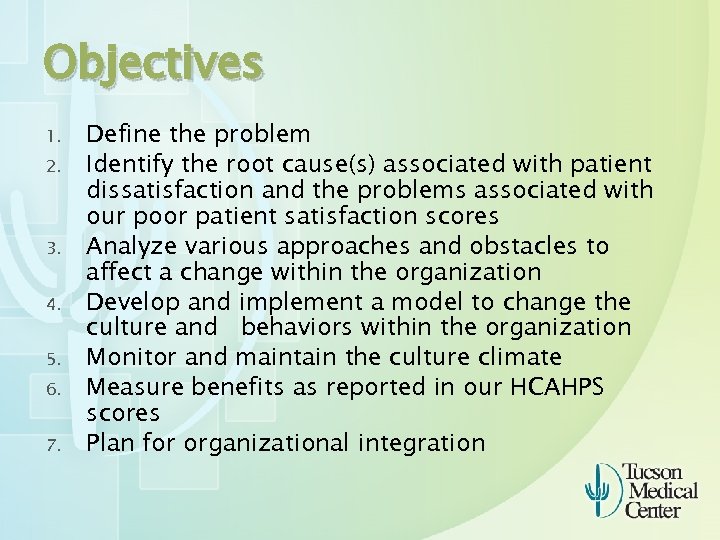 Objectives

1. Define the problem
2. Identify the root cause(s) associated with patient dissatisfaction and the problems associated with our poor patient satisfaction scores
3. Analyze various approaches and obstacles to affect a change within the organization
4. Develop and implement a model to change the culture and behaviors within the organization
5. Monitor and maintain the culture climate
6. Measure benefits as reported in our HCAHPS scores
7. Plan for organizational integration

Tucson Medical Center